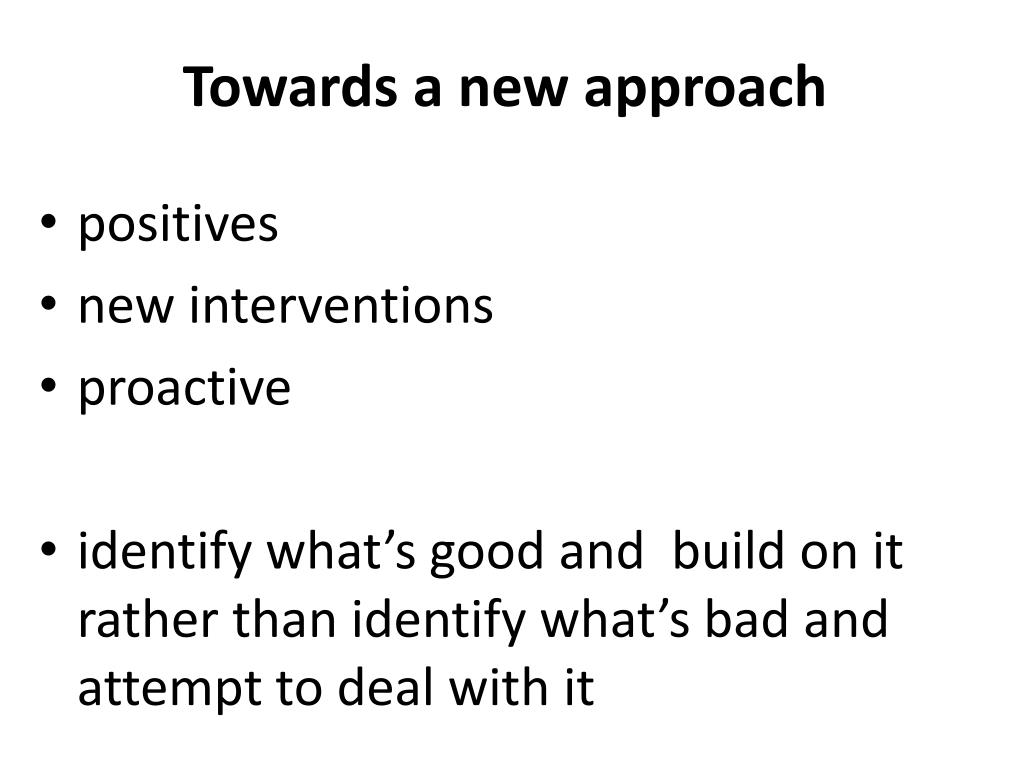 Towards a new approach

• positives
• new interventions
• proactive

• identify what’s good and build on it rather than identify what’s bad and attempt to deal with it